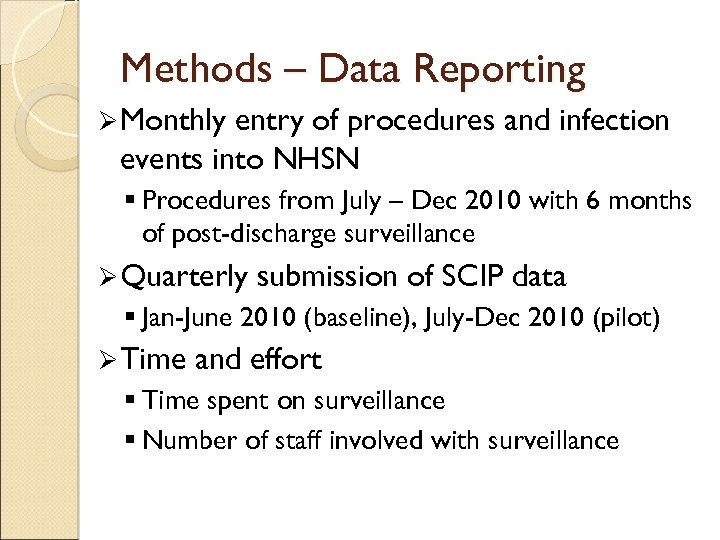 Methods – Data Reporting

➢ Monthly entry of procedures and infection events into NHSN

▪ Procedures from July – Dec 2010 with 6 months of post-discharge surveillance

➢ Quarterly submission of SCIP data

▪ Jan-June 2010 (baseline), July-Dec 2010 (pilot)

➢ Time and effort

▪ Time spent on surveillance

▪ Number of staff involved with surveillance